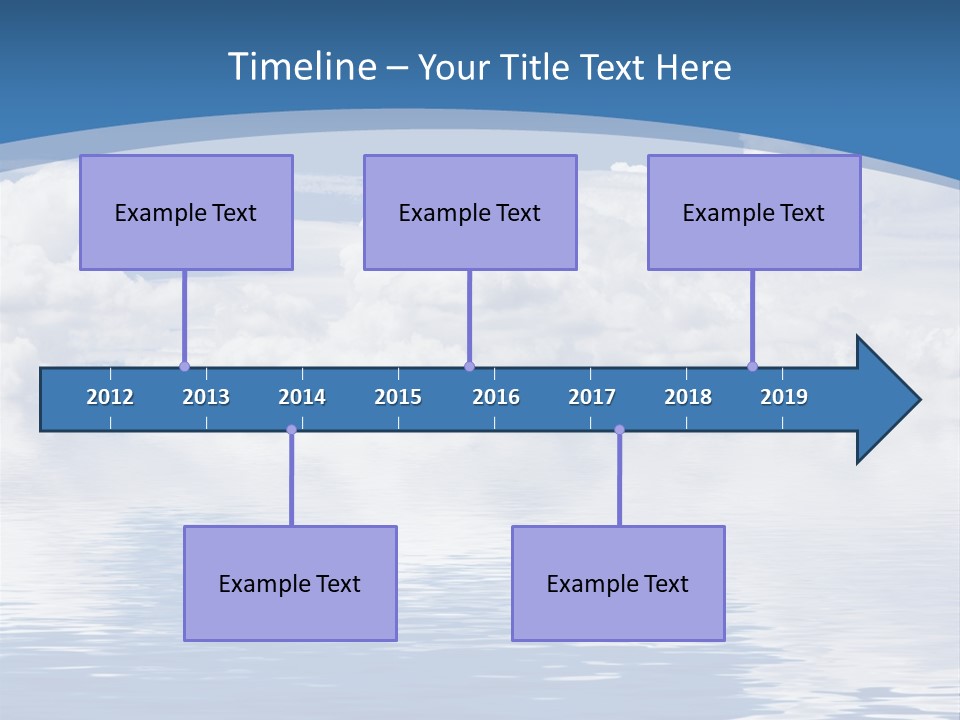 Timeline – Your Title Text Here

Example Text

Example Text

Example Text

2012 2013 2014 2015 2016 2017 2018 2019

Example Text

Example Text